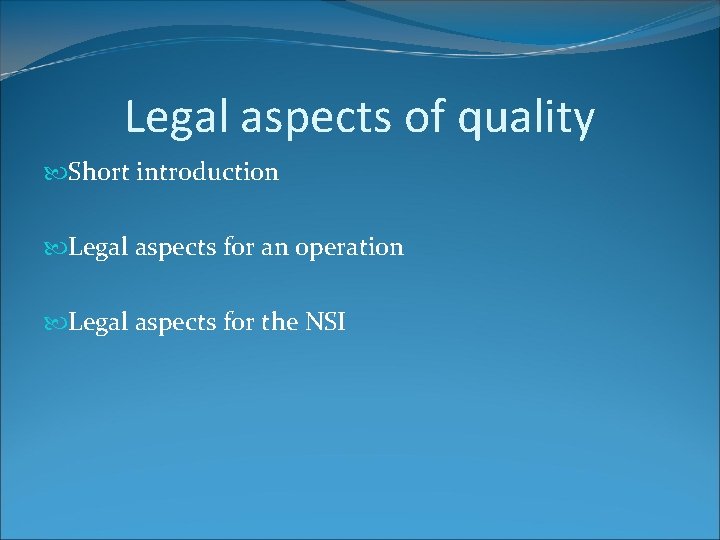 Legal aspects of quality

Short introduction

Legal aspects for an operation

Legal aspects for the NSI